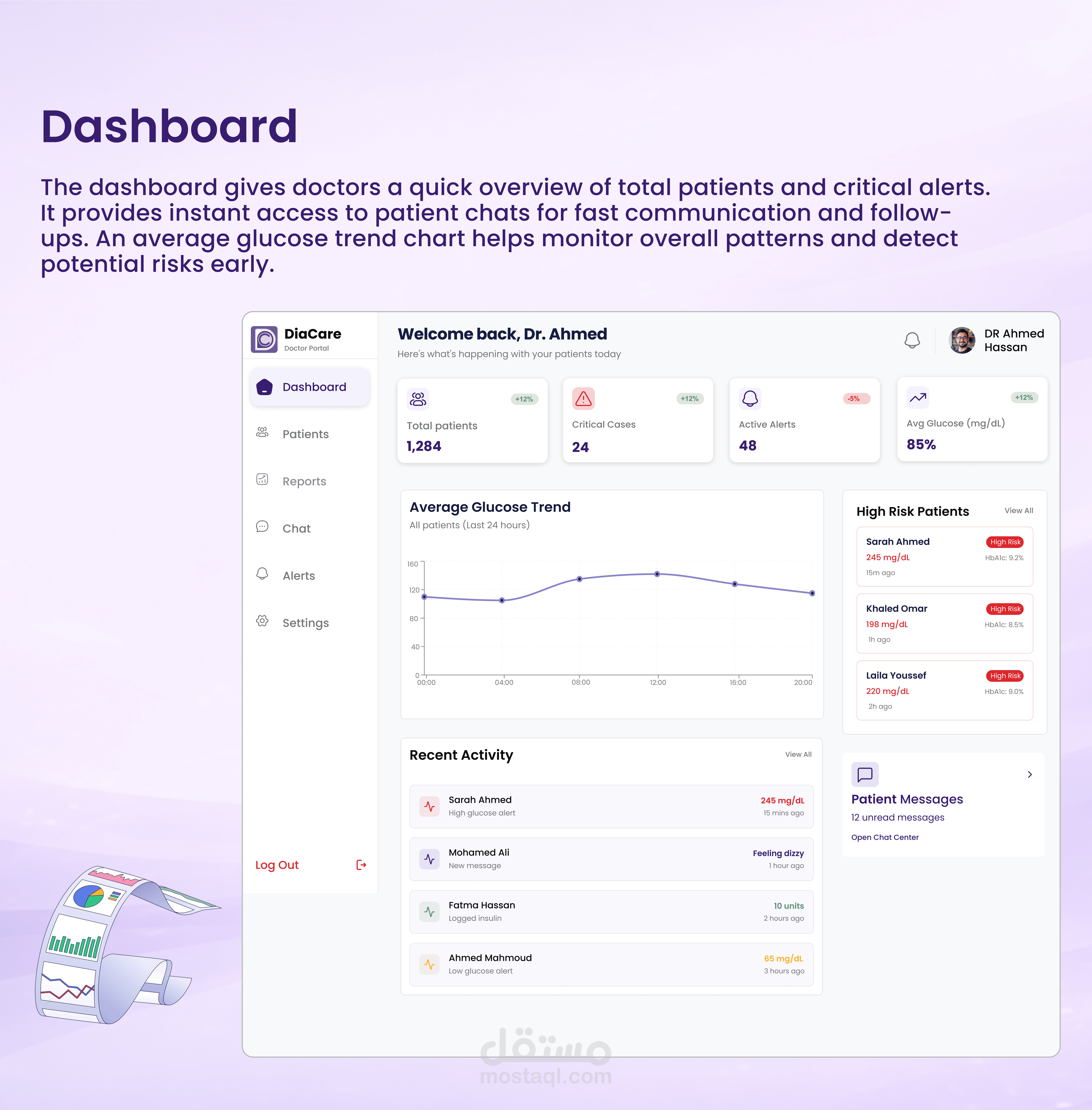 Dashboard

The dashboard gives doctors a quick overview of total patients and critical alerts. It provides instant access to patient chats for fast communication and follow-ups. An average glucose trend chart helps monitor overall patterns and detect potential risks early.

DiaCare
Doctor Portal

Dashboard
Patients
Reports
Chat
Alerts
Settings

Log Out

Welcome back, Dr. Ahmed
Here's what's happening with your patients today

DR Ahmed Hassan

+12%
Total patients
1,284

+12%
Critical Cases
24

-5%
Active Alerts
48

+12%
Avg Glucose (mg/dL)
85%

Average Glucose Trend
All patients (Last 24 hours)

160
120
80
40
0
00:00
04:00
08:00
12:00
16:00
20:00

High Risk Patients
View All

Sarah Ahmed
High Risk
245 mg/dL
HbA1c: 9.2%
15m ago

Khaled Omar
High Risk
198 mg/dL
HbA1c: 8.5%
1h ago

Laila Youssef
High Risk
220 mg/dL
HbA1c: 9.0%
2h ago

Recent Activity
View All

Sarah Ahmed
High glucose alert
245 mg/dL
15 mins ago

Mohamed Ali
New message
Feeling dizzy
1 hour ago

Fatma Hassan
Logged insulin
10 units
2 hours ago

Ahmed Mahmoud
Low glucose alert
65 mg/dL
3 hours ago

Patient Messages
12 unread messages
Open Chat Center

مستقل
mostaql.com